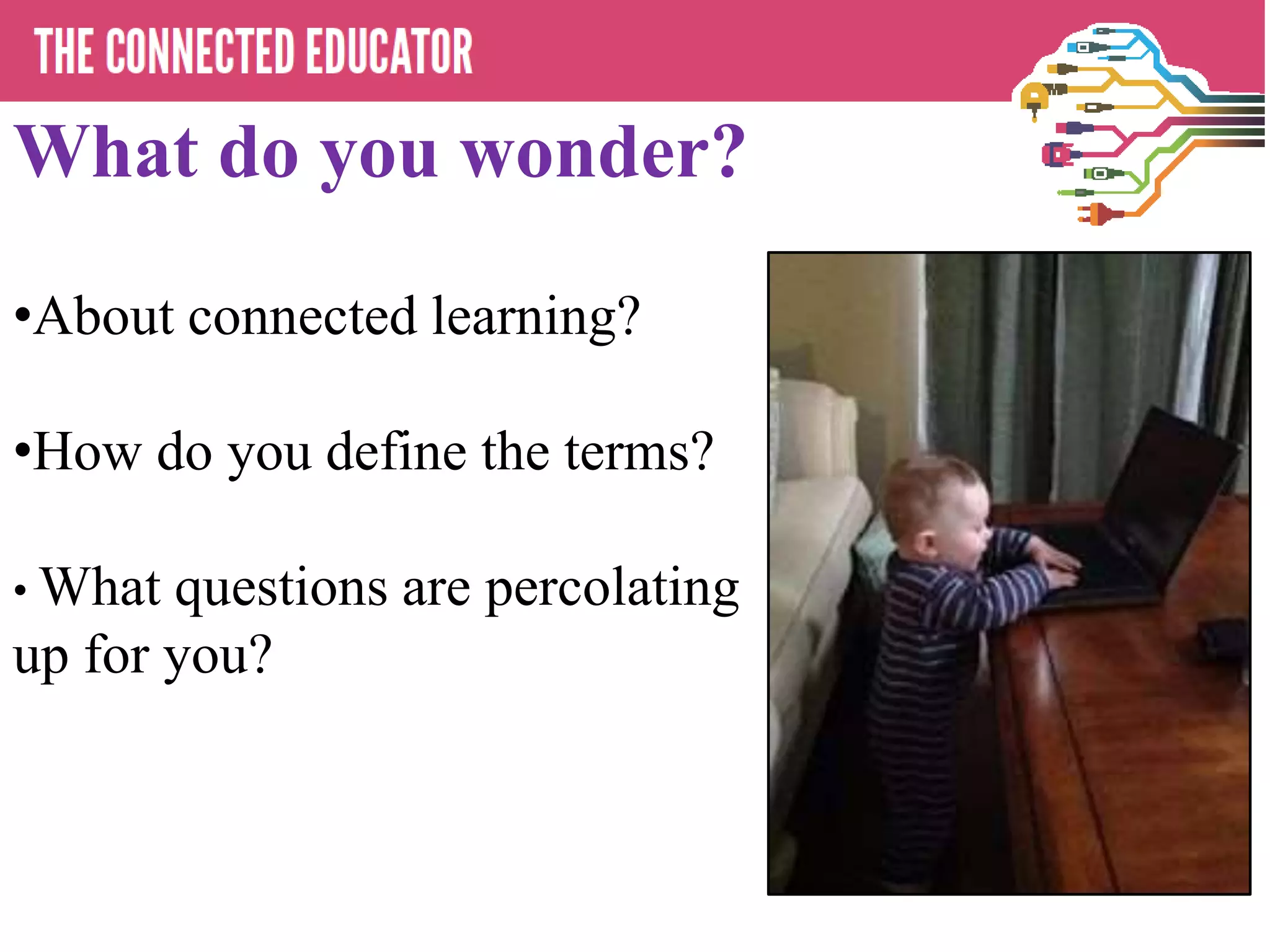 THE CONNECTED EDUCATOR

What do you wonder?

•About connected learning?

•How do you define the terms?

• What questions are percolating up for you?